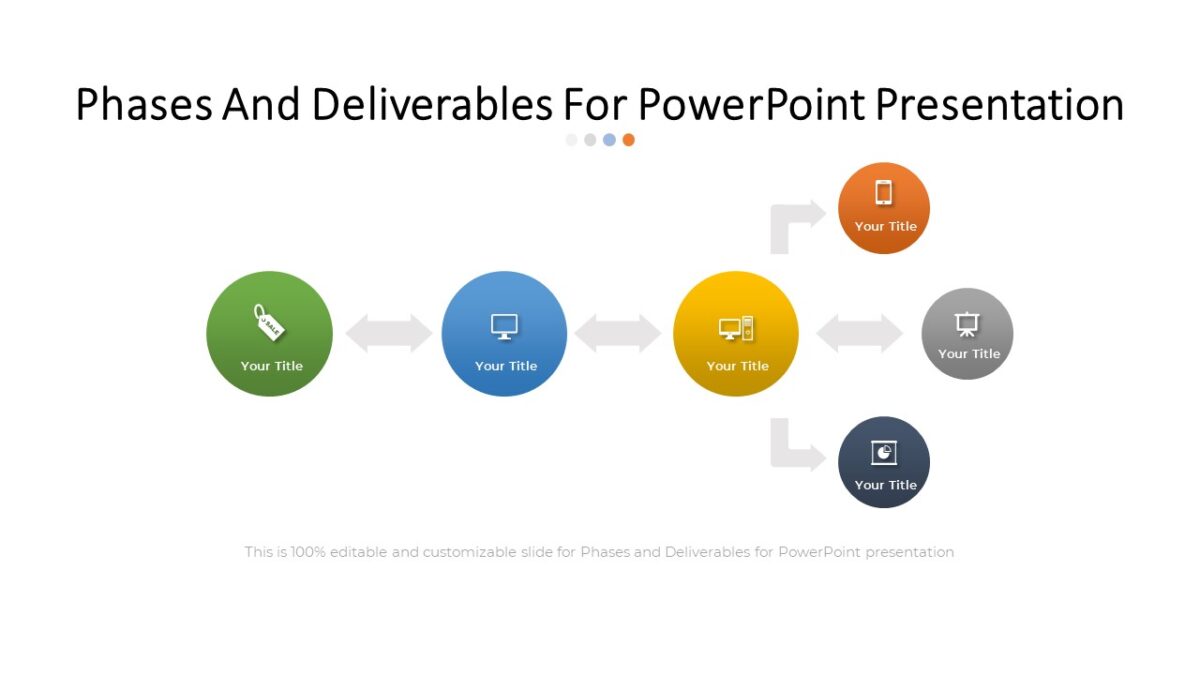 Phases And Deliverables For PowerPoint Presentation

SALE

Your Title

Your Title

Your Title

Your Title

Your Title

Your Title

This is 100% editable and customizable slide for Phases and Deliverables for PowerPoint presentation